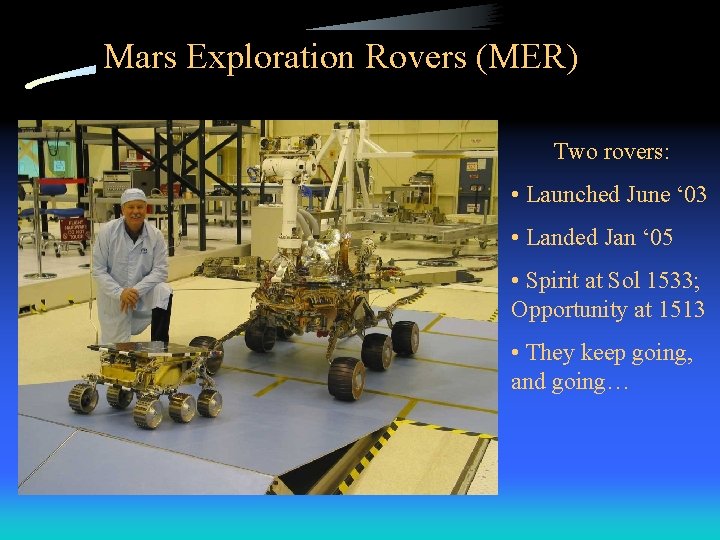 Mars Exploration Rovers (MER)

Two rovers:

• Launched June ‘03

• Landed Jan ‘05

• Spirit at Sol 1533; Opportunity at 1513

• They keep going, and going…